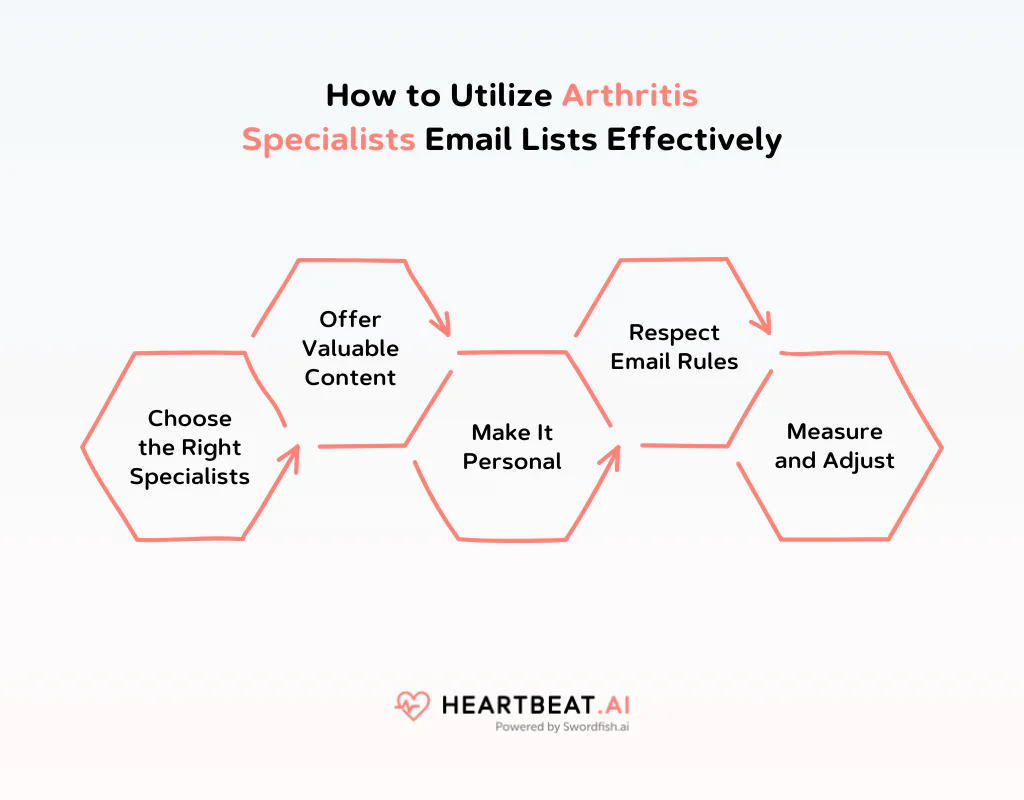 How to Utilize Arthritis Specialists Email Lists Effectively

Choose the Right Specialists

Offer Valuable Content

Make It Personal

Respect Email Rules

Measure and Adjust

HEARTBEAT.AI
Powered by Swordfish.ai